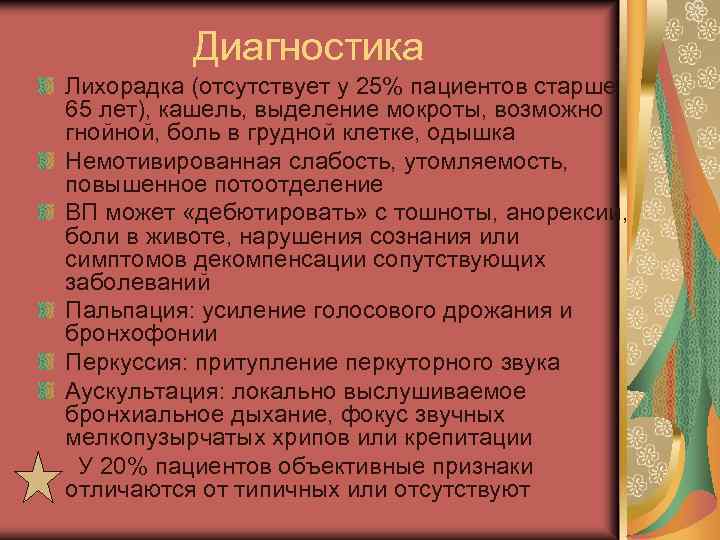 Диагностика

Лихорадка (отсутствует у 25% пациентов старше 65 лет), кашель, выделение мокроты, возможно гнойной, боль в грудной клетке, одышка

Немотивированная слабость, утомляемость, повышенное потоотделение

ВП может «дебютировать» с тошноты, анорексии, боли в животе, нарушения сознания или симптомов декомпенсации сопутствующих заболеваний

Пальпация: усиление голосового дрожания и бронхофонии

Перкуссия: притупление перкуторного звука

Аускультация: локально выслушиваемое бронхиальное дыхание, фокус звучных мелкопузырчатых хрипов или крепитации

У 20% пациентов объективные признаки отличаются от типичных или отсутствуют